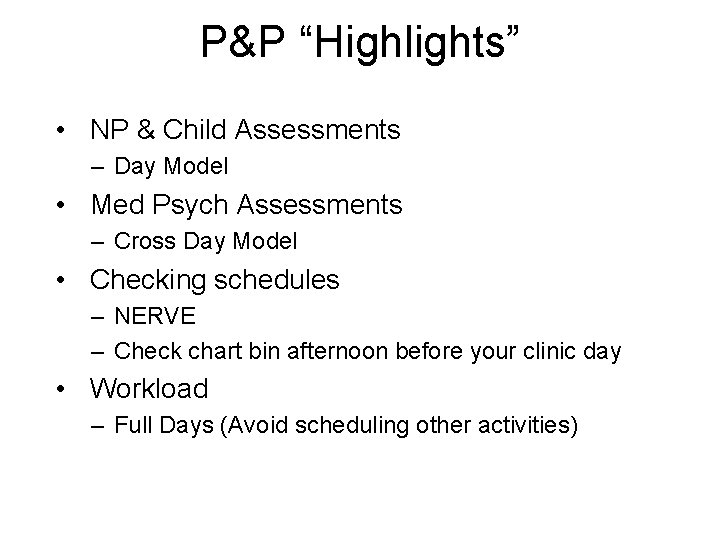 P&P “Highlights”

• NP & Child Assessments
– Day Model
• Med Psych Assessments
– Cross Day Model
• Checking schedules
– NERVE
– Check chart bin afternoon before your clinic day
• Workload
– Full Days (Avoid scheduling other activities)